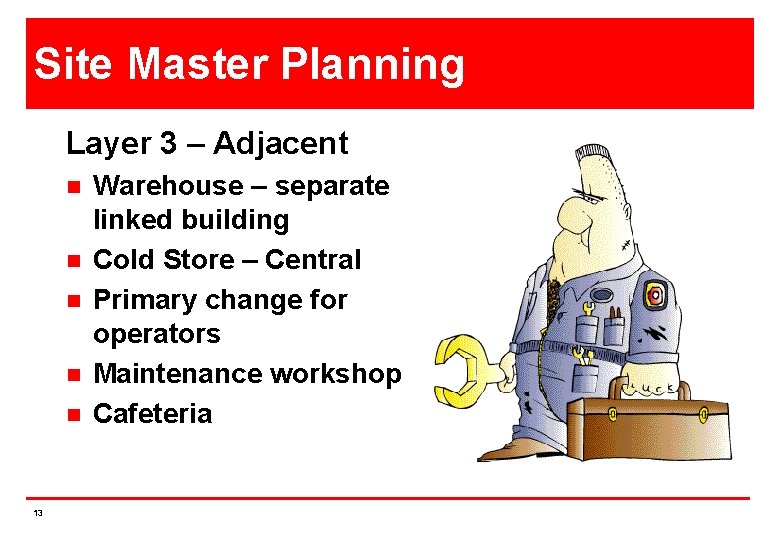 Site Master Planning

Layer 3 – Adjacent

- Warehouse – separate linked building
- Cold Store – Central
- Primary change for operators
- Maintenance workshop
- Cafeteria

LUCK

13